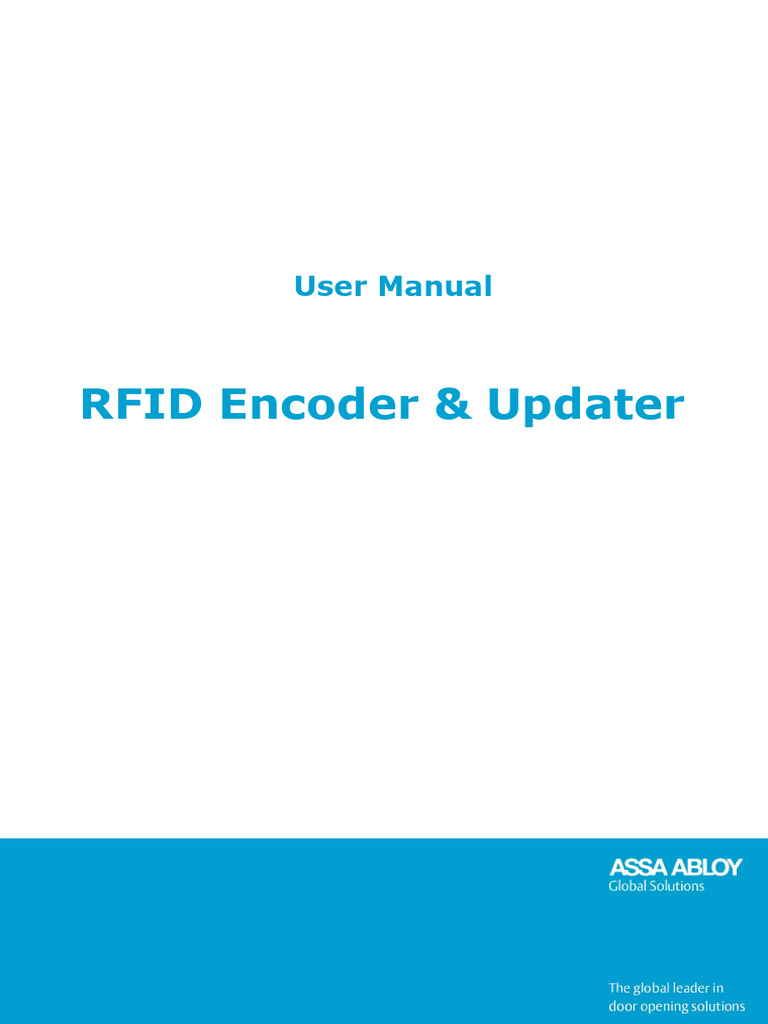 User Manual

RFID Encoder & Updater

ASSA ABLOY
Global Solutions

The global leader in door opening solutions